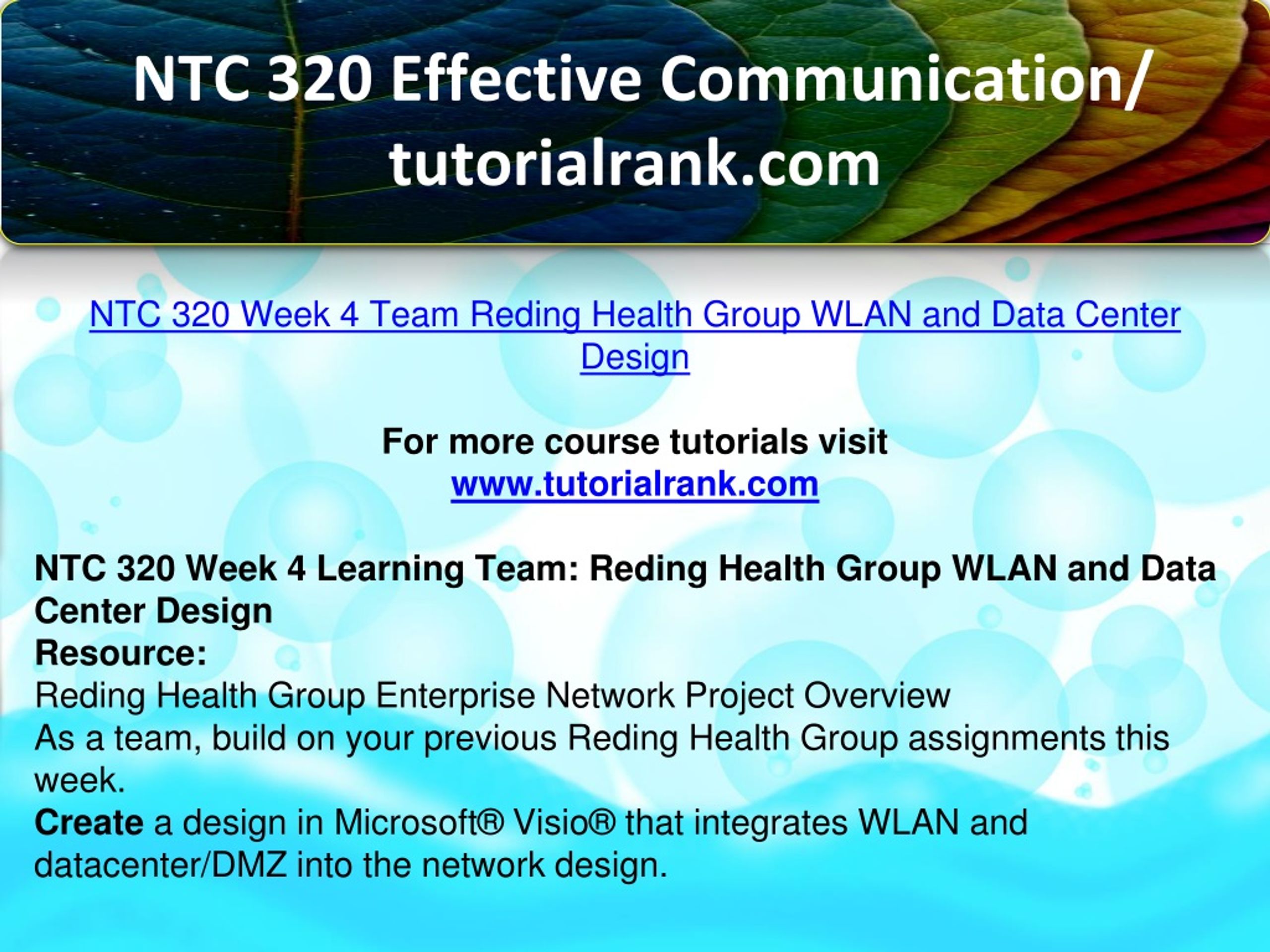 NTC 320 Effective Communication/ tutorialrank.com

NTC 320 Week 4 Team Reding Health Group WLAN and Data Center Design

For more course tutorials visit
www.tutorialrank.com

NTC 320 Week 4 Learning Team: Reding Health Group WLAN and Data Center Design
Resource:
Reding Health Group Enterprise Network Project Overview
As a team, build on your previous Reding Health Group assignments this week.
Create a design in Microsoft® Visio® that integrates WLAN and datacenter/DMZ into the network design.